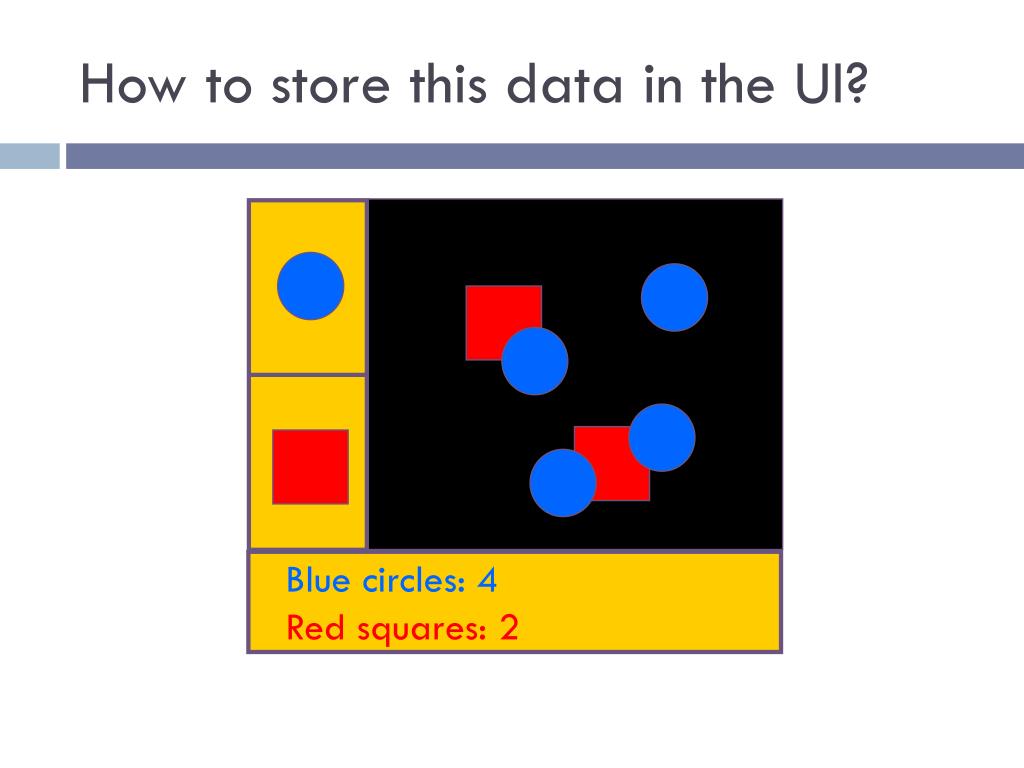 How to store this data in the UI?

Blue circles: 4
Red squares: 2